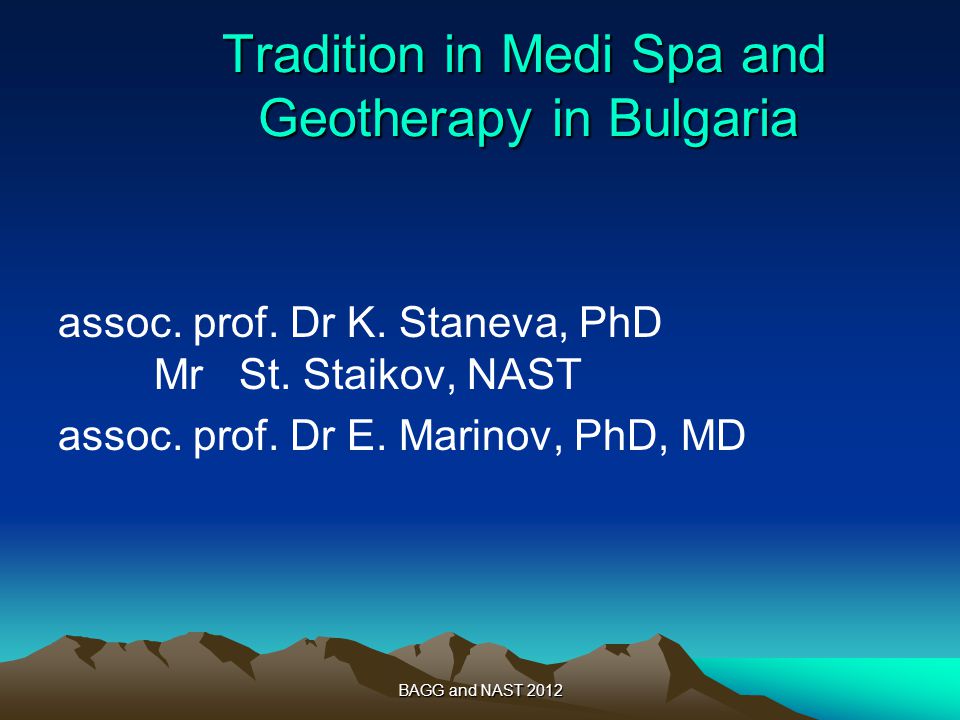 Tradition in Medi Spa and Geotherapy in Bulgaria

assoc. prof. Dr K. Staneva, PhD
Mr St. Staikov, NAST
assoc. prof. Dr E. Marinov, PhD, MD

BAGG and NAST 2012